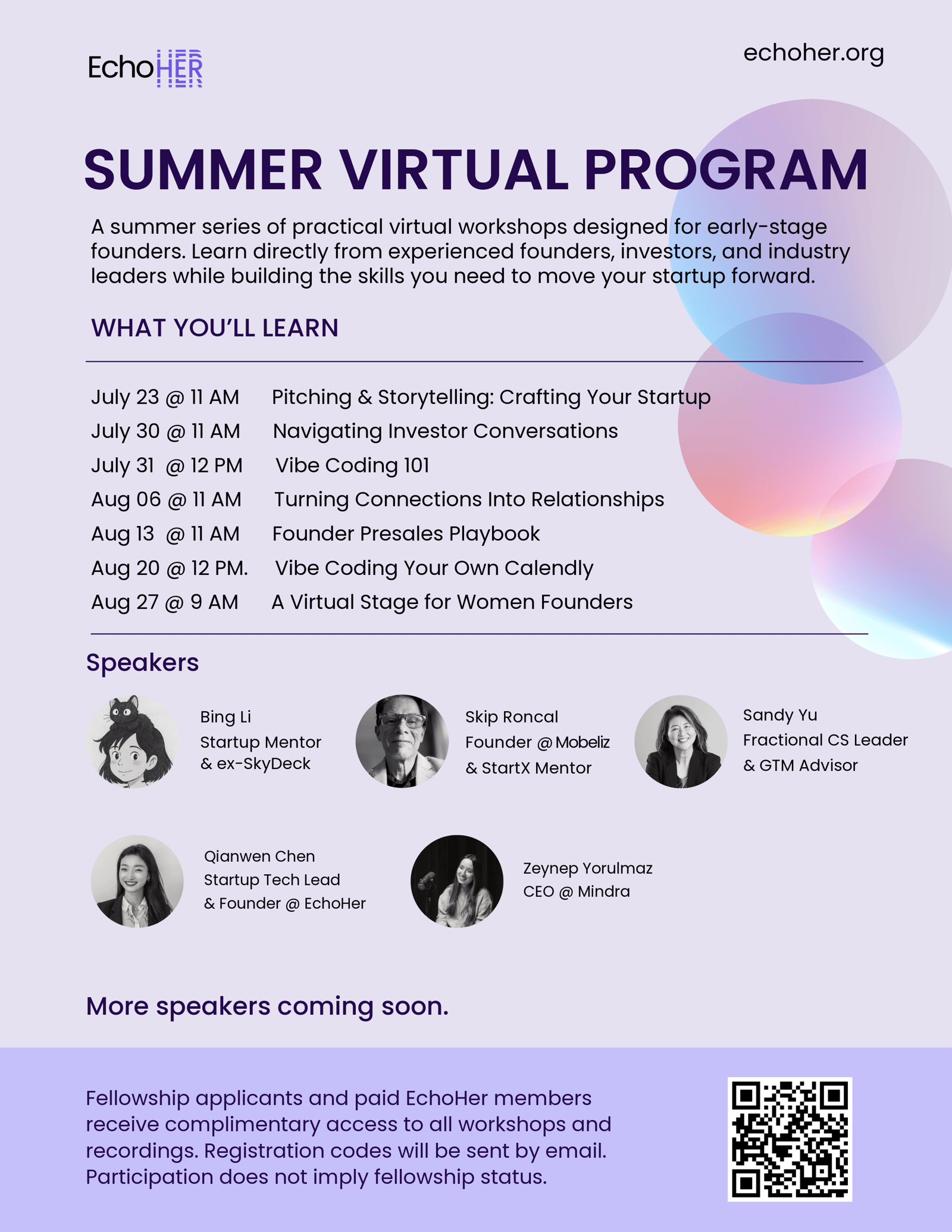 EchoHER

echoher.org

SUMMER VIRTUAL PROGRAM

A summer series of practical virtual workshops designed for early-stage founders. Learn directly from experienced founders, investors, and industry leaders while building the skills you need to move your startup forward.

WHAT YOU'LL LEARN

July 23 @ 11 AM Pitching & Storytelling: Crafting Your Startup
July 30 @ 11 AM Navigating Investor Conversations
July 31 @ 12 PM Vibe Coding 101
Aug 06 @ 11 AM Turning Connections Into Relationships
Aug 13 @ 11 AM Founder Presales Playbook
Aug 20 @ 12 PM. Vibe Coding Your Own Calendly
Aug 27 @ 9 AM A Virtual Stage for Women Founders

Speakers

Bing Li
Startup Mentor
& ex-SkyDeck

Skip Roncal
Founder @ Mobeliz
& StartX Mentor

Sandy Yu
Fractional CS Leader
& GTM Advisor

Qianwen Chen
Startup Tech Lead
& Founder @ EchoHer

Zeynep Yorulmaz
CEO @ Mindra

More speakers coming soon.

Fellowship applicants and paid EchoHer members receive complimentary access to all workshops and recordings. Registration codes will be sent by email. Participation does not imply fellowship status.